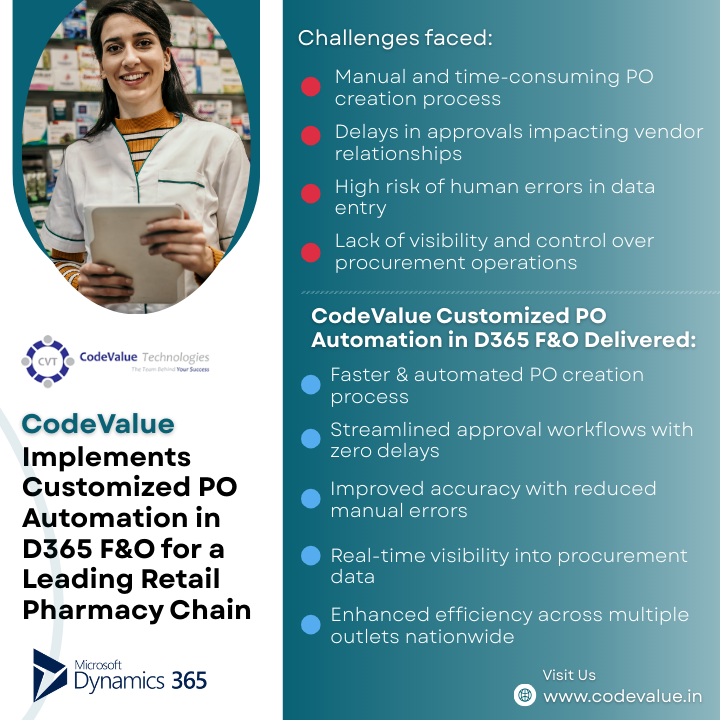 CVT CodeValue Technologies
The Team Behind Your Success

CodeValue Implements Customized PO Automation in D365 F&O for a Leading Retail Pharmacy Chain

Microsoft Dynamics 365

Challenges faced:

Manual and time-consuming PO creation process

Delays in approvals impacting vendor relationships

High risk of human errors in data entry

Lack of visibility and control over procurement operations

CodeValue Customized PO Automation in D365 F&O Delivered:

Faster & automated PO creation process

Streamlined approval workflows with zero delays

Improved accuracy with reduced manual errors

Real-time visibility into procurement data

Enhanced efficiency across multiple outlets nationwide

Visit Us
www.codevalue.in